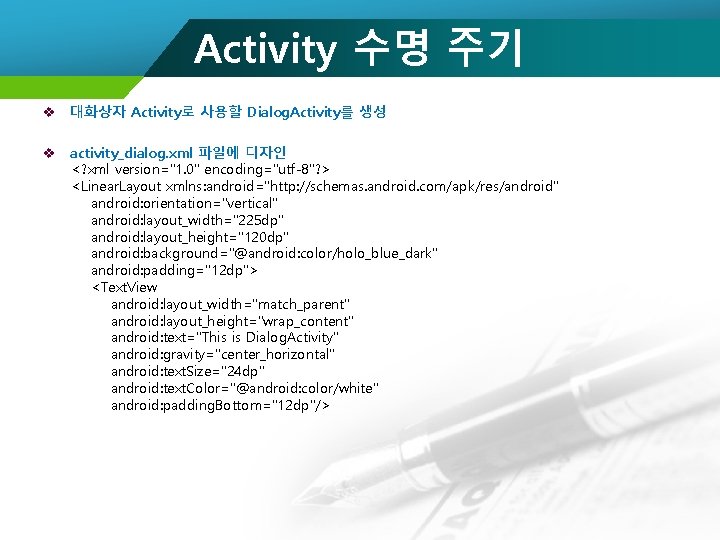 Activity 수명 주기

❖ 대화상자 Activity로 사용할 DialogActivity를 생성

❖ activity_dialog.xml 파일에 디자인
<?xml version="1.0" encoding="utf-8"?>
<LinearLayout xmlns:android="http://schemas.android.com/apk/res/android"
android:orientation="vertical"
android:layout_width="225dp"
android:layout_height="120dp"
android:background="@android:color/holo_blue_dark"
android:padding="12dp">
<TextView
android:layout_width="match_parent"
android:layout_height="wrap_content"
android:text="This is DialogActivity"
android:gravity="center_horizontal"
android:textSize="24dp"
android:textColor="@android:color/white"
android:paddingBottom="12dp"/>